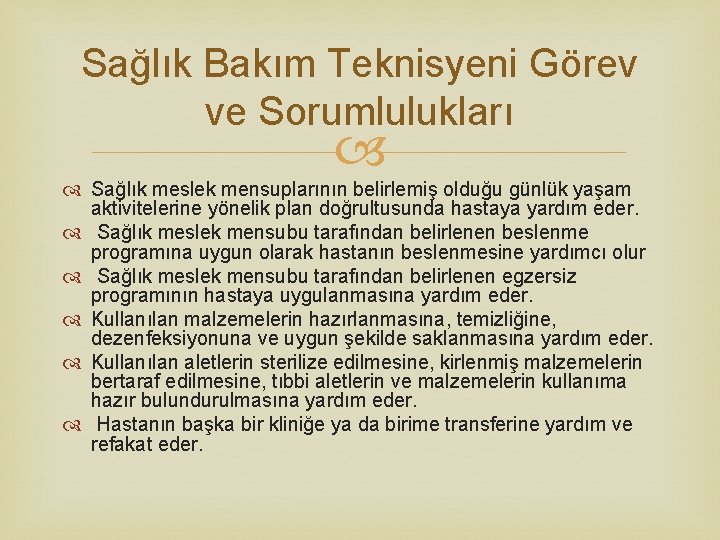 Sağlık Bakım Teknisyeni Görev ve Sorumlulukları

Sağlık meslek mensuplarının belirlemiş olduğu günlük yaşam aktivitelerine yönelik plan doğrultusunda hastaya yardım eder.

Sağlık meslek mensubu tarafından belirlenen beslenme programına uygun olarak hastanın beslenmesine yardımcı olur

Sağlık meslek mensubu tarafından belirlenen egzersiz programının hastaya uygulanmasına yardım eder.

Kullanılan malzemelerin hazırlanmasına, temizliğine, dezenfeksiyonuna ve uygun şekilde saklanmasına yardım eder.

Kullanılan aletlerin sterilize edilmesine, kirlenmiş malzemelerin bertaraf edilmesine, tıbbi aletlerin ve malzemelerin kullanıma hazır bulundurulmasına yardım eder.

Hastanın başka bir kliniğe ya da birime transferine yardım ve refakat eder.